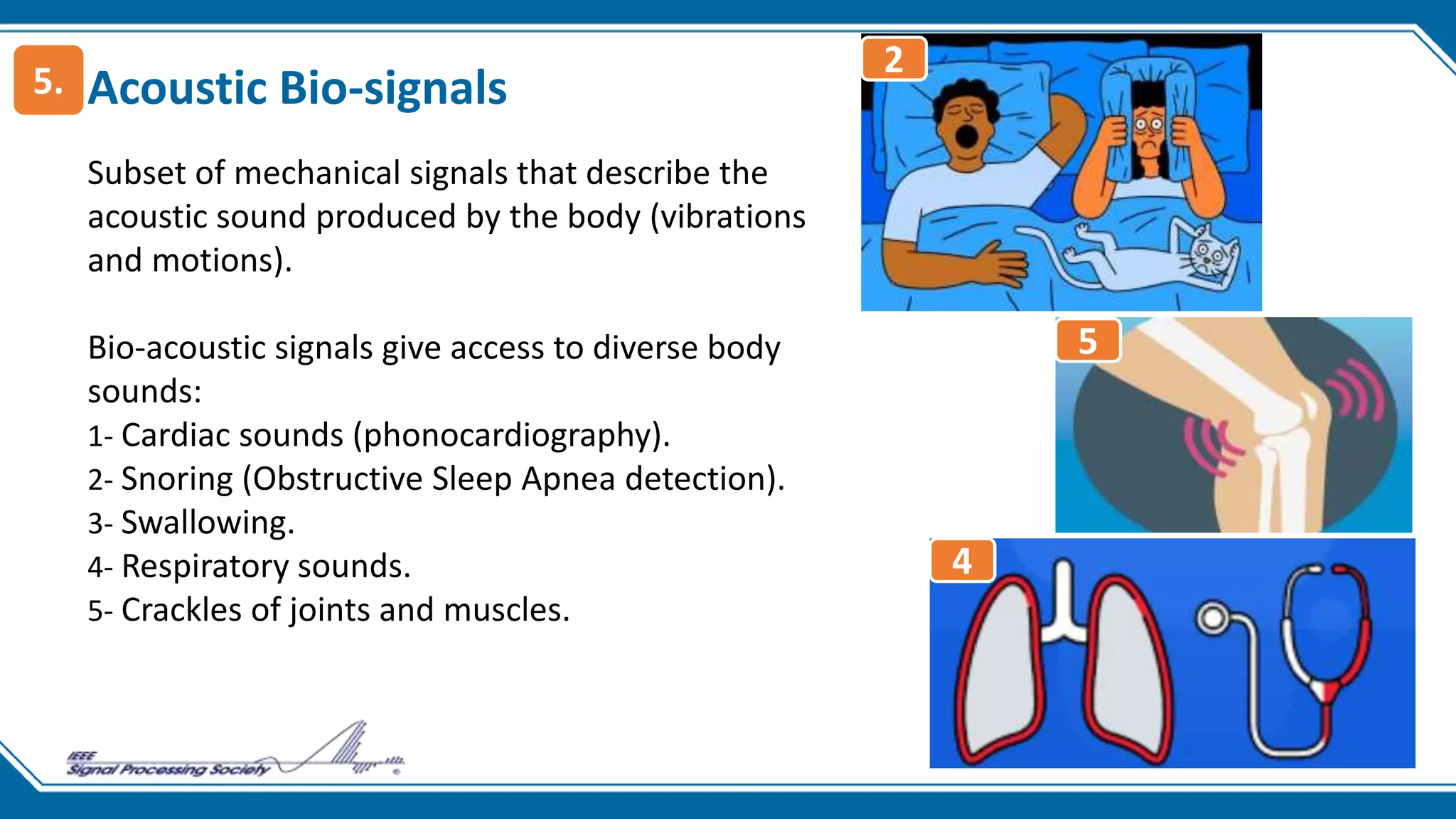 5. Acoustic Bio-signals

Subset of mechanical signals that describe the acoustic sound produced by the body (vibrations and motions).

Bio-acoustic signals give access to diverse body sounds:
1- Cardiac sounds (phonocardiography).
2- Snoring (Obstructive Sleep Apnea detection).
3- Swallowing.
4- Respiratory sounds.
5- Crackles of joints and muscles.

2

5

4

IEEE Signal Processing Society